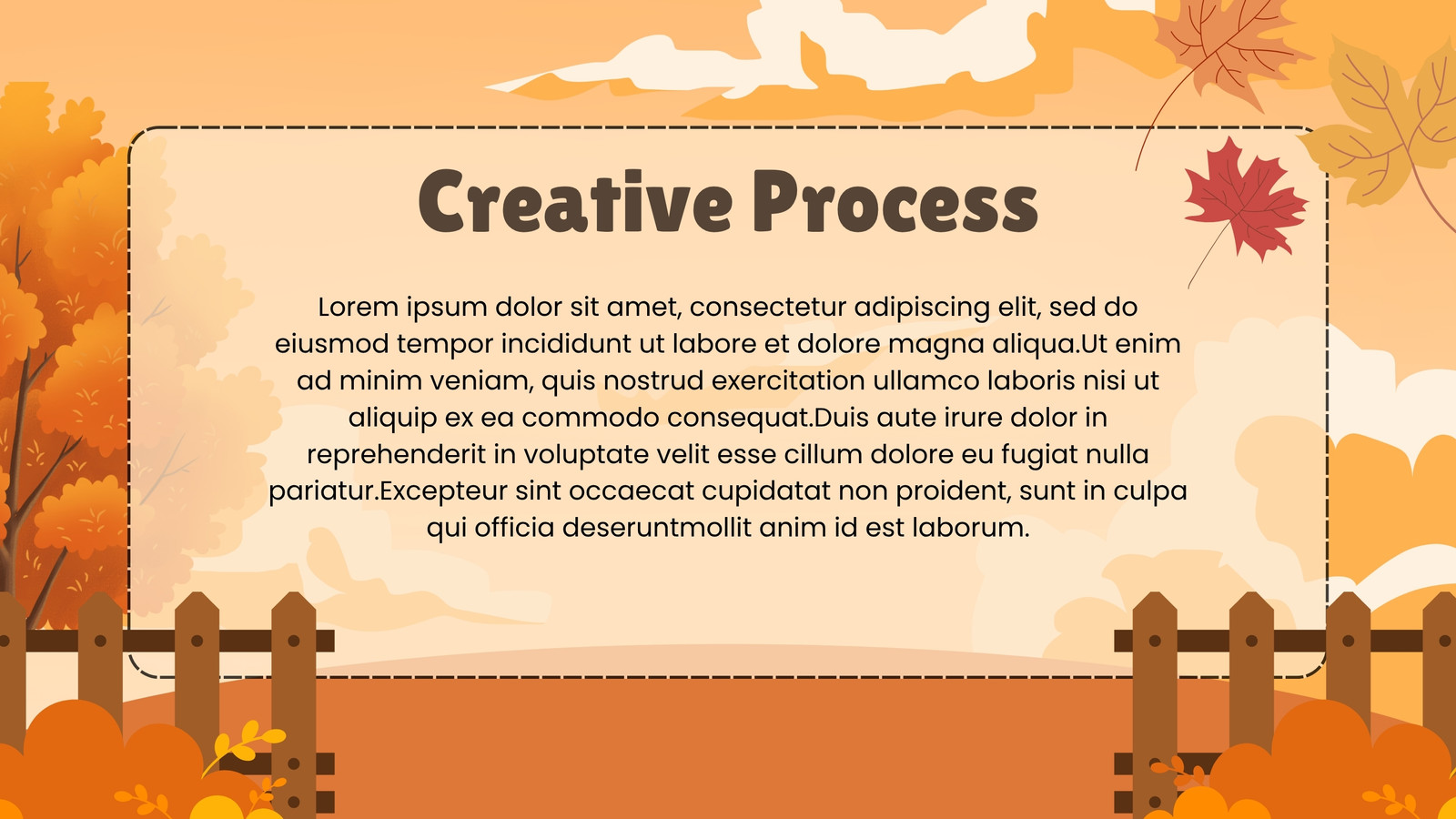 Creative Process

Lorem ipsum dolor sit amet, consectetur adipiscing elit, sed do eiusmod tempor incididunt ut labore et dolore magna aliqua.Ut enim ad minim veniam, quis nostrud exercitation ullamco laboris nisi ut aliquip ex ea commodo consequat.Duis aute irure dolor in reprehenderit in voluptate velit esse cillum dolore eu fugiat nulla pariatur.Excepteur sint occaecat cupidatat non proident, sunt in culpa qui officia deseruntmollit anim id est laborum.